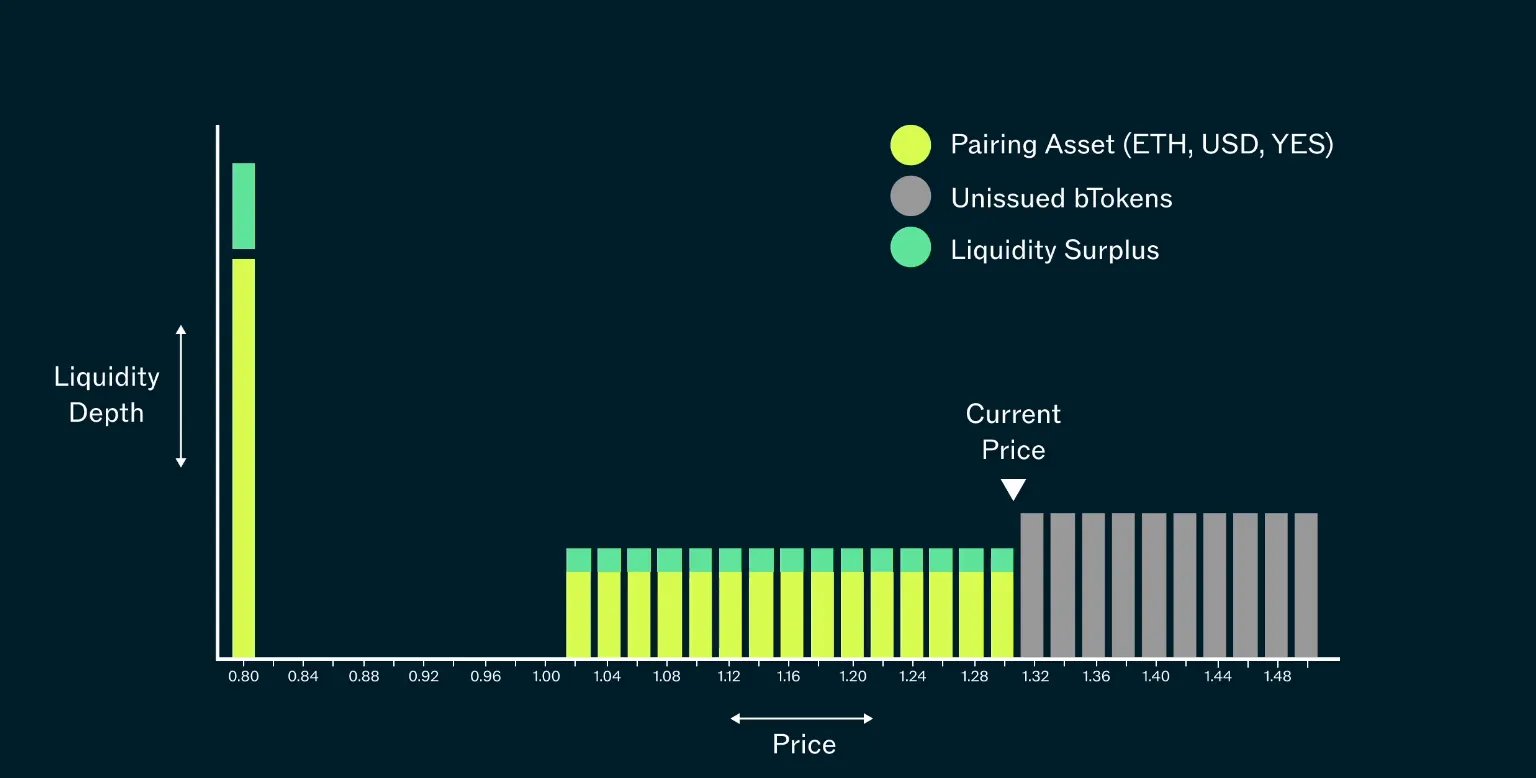 Pairing Asset (ETH, USD, YES)
Unissued bTokens
Liquidity Surplus

Liquidity Depth

Current Price

0.80 0.84 0.88 0.92 0.96 1.00 1.04 1.08 1.12 1.16 1.20 1.24 1.28 1.32 1.36 1.40 1.44 1.48

Price